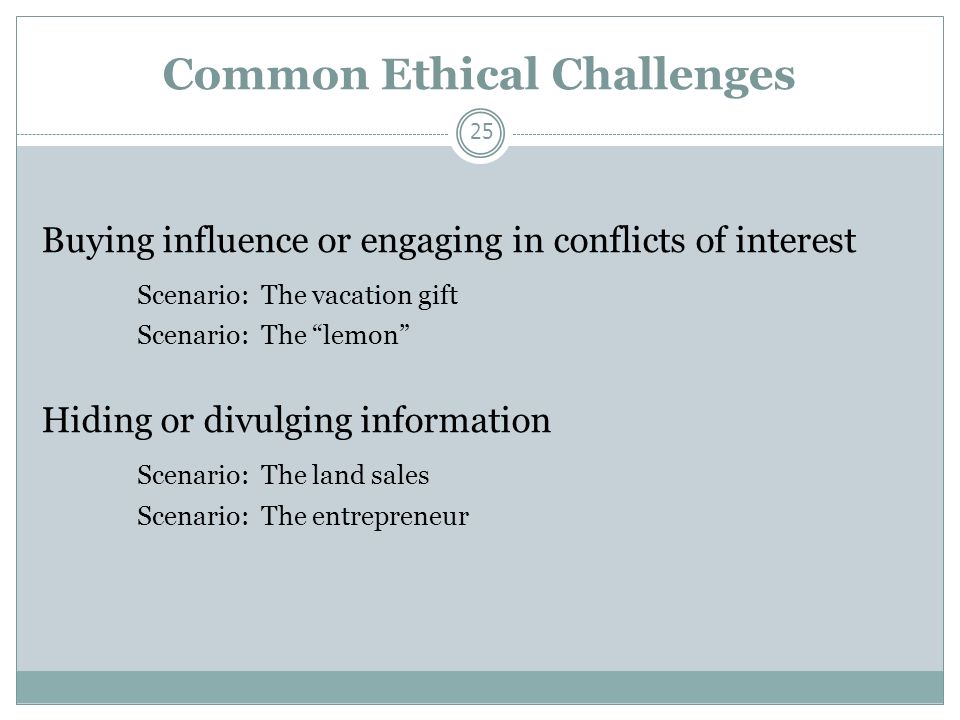 Common Ethical Challenges

25

Buying influence or engaging in conflicts of interest

Scenario: The vacation gift

Scenario: The “lemon”

Hiding or divulging information

Scenario: The land sales

Scenario: The entrepreneur